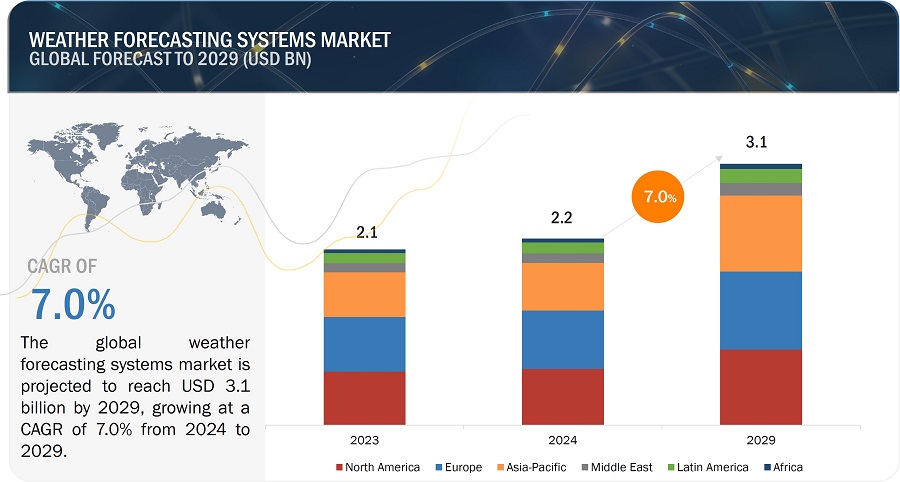 WEATHER FORECASTING SYSTEMS MARKET
GLOBAL FORECAST TO 2029 (USD BN)

CAGR OF
7.0%

The global weather forecasting systems market is projected to reach USD 3.1 billion by 2029, growing at a CAGR of 7.0% from 2024 to 2029.

2.1
2.2
7.0%
3.1

2023
2024
2029

North America
Europe
Asia-Pacific
Middle East
Latin America
Africa